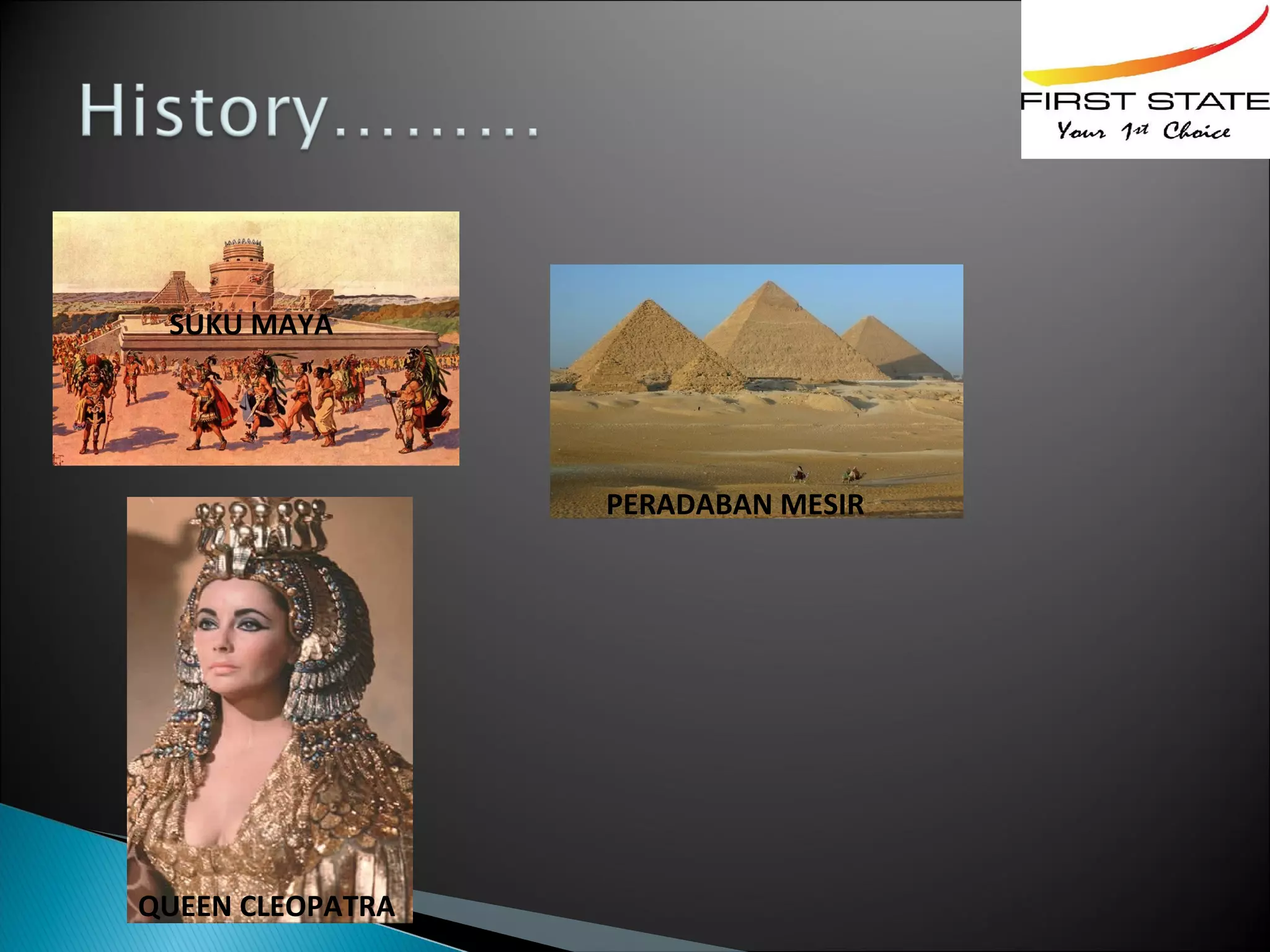 History.........

FIRST STATE
Your 1st Choice

SUKU MAYA

PERADABAN MESIR

QUEEN CLEOPATRA